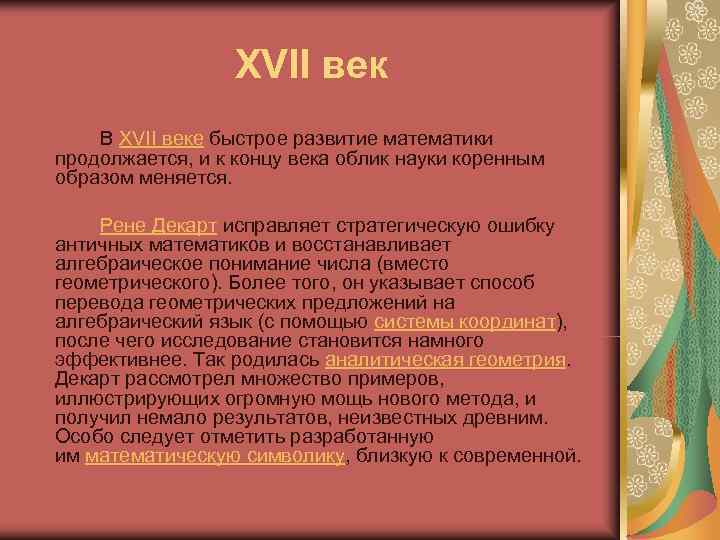 XVII век

В XVII веке быстрое развитие математики продолжается, и к концу века облик науки коренным образом меняется.

Рене Декарт исправляет стратегическую ошибку античных математиков и восстанавливает алгебраическое понимание числа (вместо геометрического). Более того, он указывает способ перевода геометрических предложений на алгебраический язык (с помощью системы координат), после чего исследование становится намного эффективнее. Так родилась аналитическая геометрия. Декарт рассмотрел множество примеров, иллюстрирующих огромную мощь нового метода, и получил немало результатов, неизвестных древним. Особо следует отметить разработанную им математическую символику, близкую к современной.